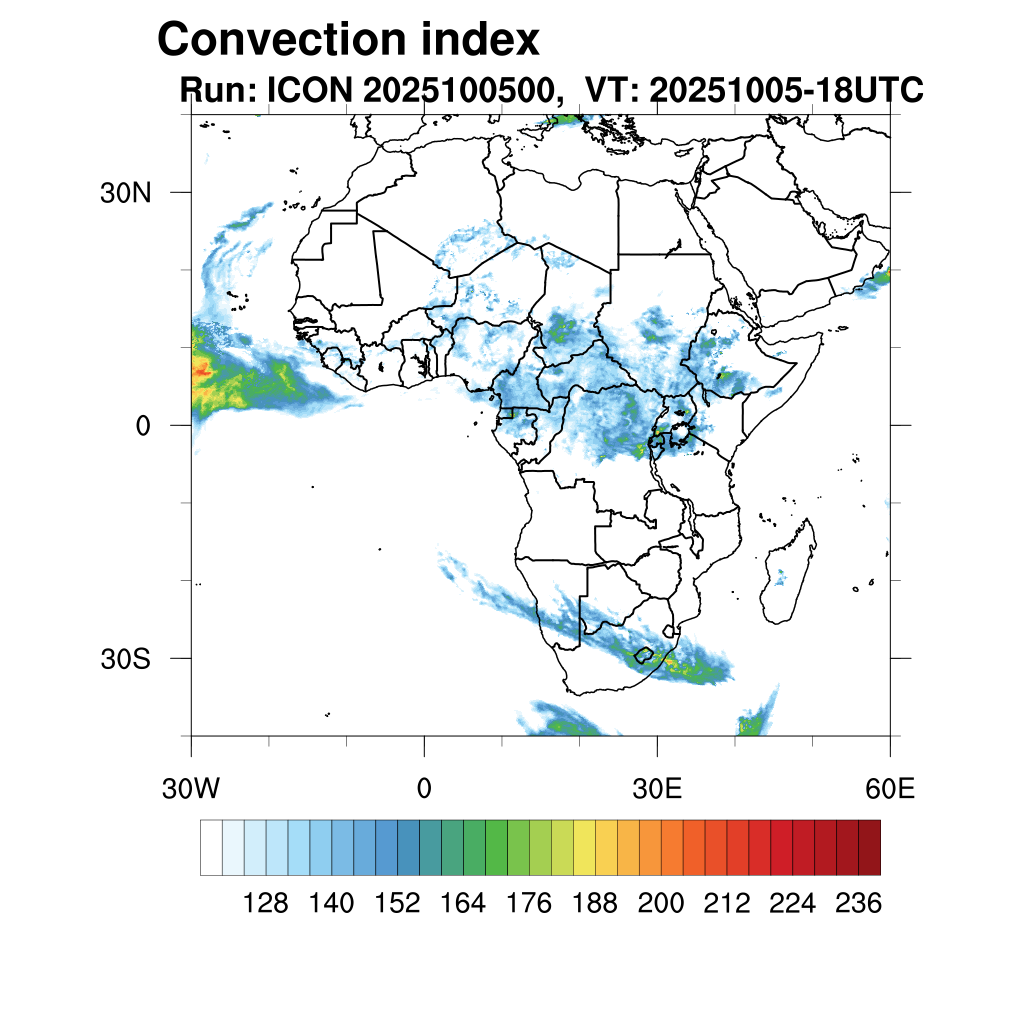 Convection index
Run: ICON 2025100500, VT: 20251005-18UTC

30N
0
30S

30W
0
30E
60E

128 140 152 164 176 188 200 212 224 236